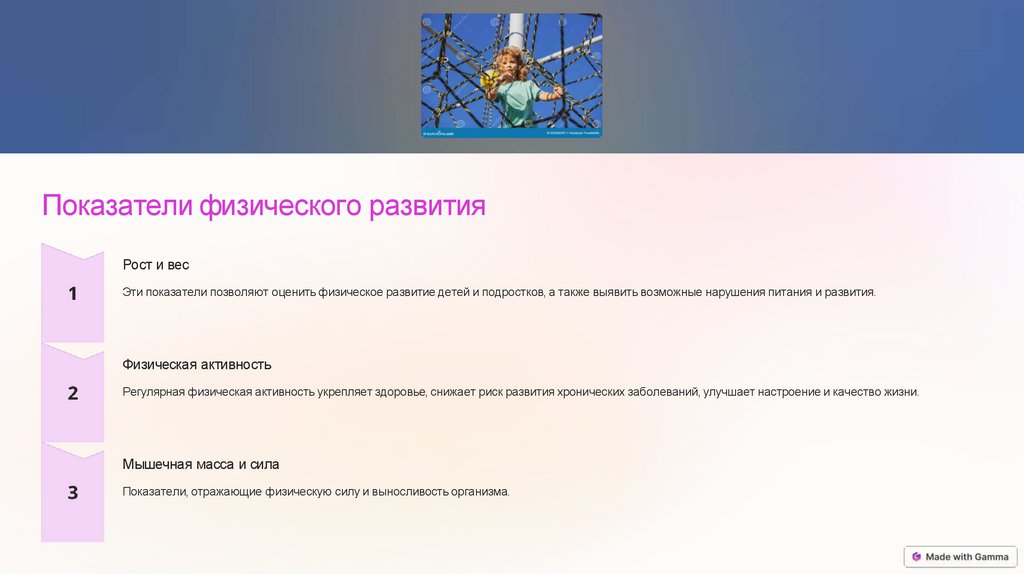 Показатели физического развития

1

Рост и вес

Эти показатели позволяют оценить физическое развитие детей и подростков, а также выявить возможные нарушения питания и развития.

2

Физическая активность

Регулярная физическая активность укрепляет здоровье, снижает риск развития хронических заболеваний, улучшает настроение и качество жизни.

3

Мышечная масса и сила

Показатели, отражающие физическую силу и выносливость организма.

Made with Gamma